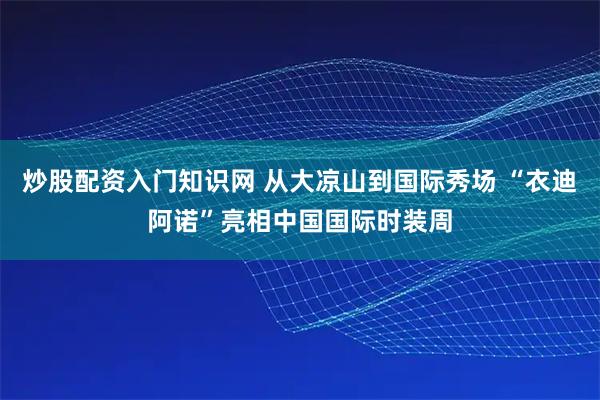 炒股配资入门知识网 从大凉山到国际秀场 “衣迪阿诺”亮相中国国际时装周